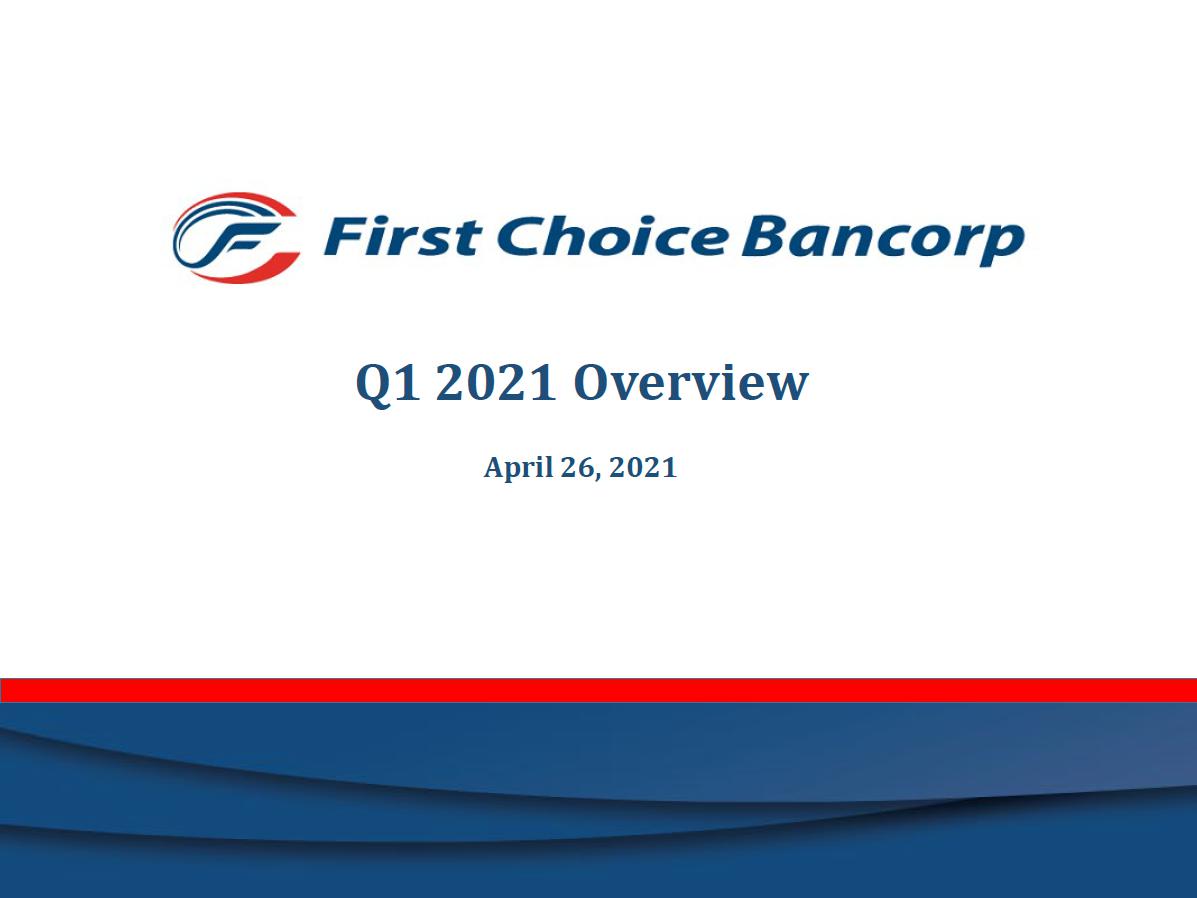 First Choice Bancorp

Q1 2021 Overview

April 26, 2021